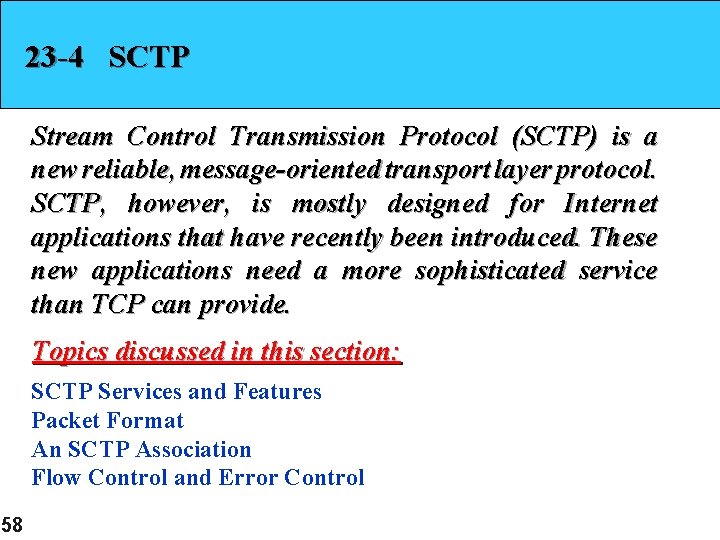 23-4 SCTP

Stream Control Transmission Protocol (SCTP) is a new reliable, message-oriented transport layer protocol. SCTP, however, is mostly designed for Internet applications that have recently been introduced. These new applications need a more sophisticated service than TCP can provide.

Topics discussed in this section:

SCTP Services and Features
Packet Format
An SCTP Association
Flow Control and Error Control

58